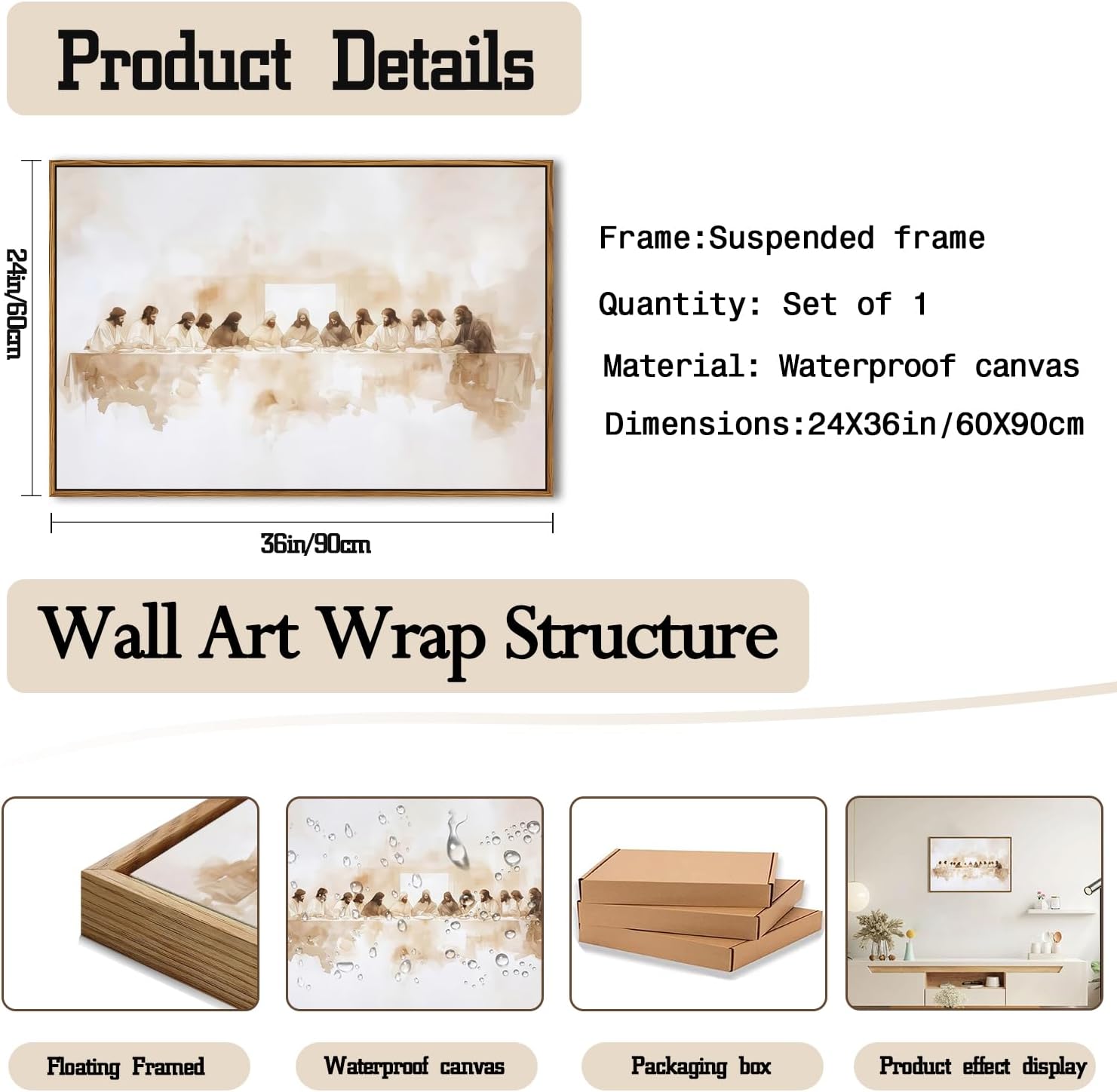 Product Details

24in/60cm

36in/90cm

Frame:Suspended frame

Quantity: Set of 1

Material: Waterproof canvas

Dimensions:24X36in/60X90cm

Wall Art Wrap Structure

Floating Framed

Waterproof canvas

Packaging box

Product effect display